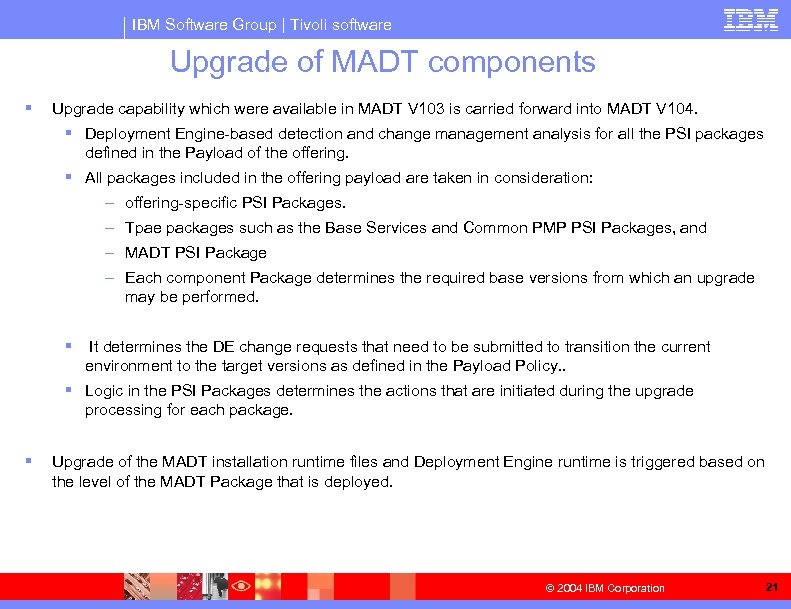 IBM Software Group | Tivoli software

IBM

Upgrade of MADT components

▪ Upgrade capability which were available in MADT V103 is carried forward into MADT V104.

▪ Deployment Engine-based detection and change management analysis for all the PSI packages defined in the Payload of the offering.

▪ All packages included in the offering payload are taken in consideration:

– offering-specific PSI Packages.

– Tpae packages such as the Base Services and Common PMP PSI Packages, and

– MADT PSI Package

– Each component Package determines the required base versions from which an upgrade may be performed.

▪ It determines the DE change requests that need to be submitted to transition the current environment to the target versions as defined in the Payload Policy..

▪ Logic in the PSI Packages determines the actions that are initiated during the upgrade processing for each package.

▪ Upgrade of the MADT installation runtime files and Deployment Engine runtime is triggered based on the level of the MADT Package that is deployed.

© 2004 IBM Corporation

21